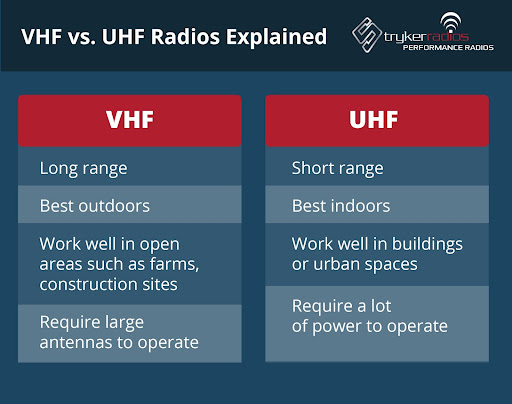 VHF vs. UHF Radios Explained

trykerradios
PERFORMANCE RADIOS

VHF

Long range

Best outdoors

Work well in open areas such as farms, construction sites

Require large antennas to operate

UHF

Short range

Best indoors

Work well in buildings or urban spaces

Require a lot of power to operate